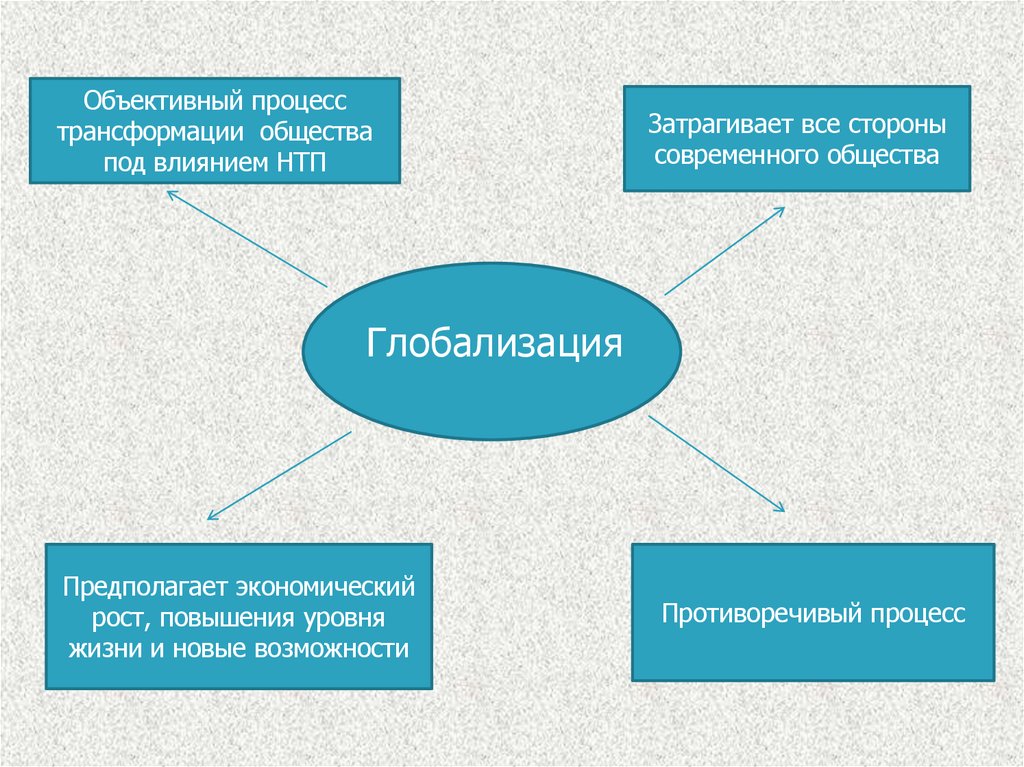 Объективный процесс трансформации общества под влиянием НТП

Затрагивает все стороны современного общества

Глобализация

Предполагает экономический рост, повышения уровня жизни и новые возможности

Противоречивый процесс